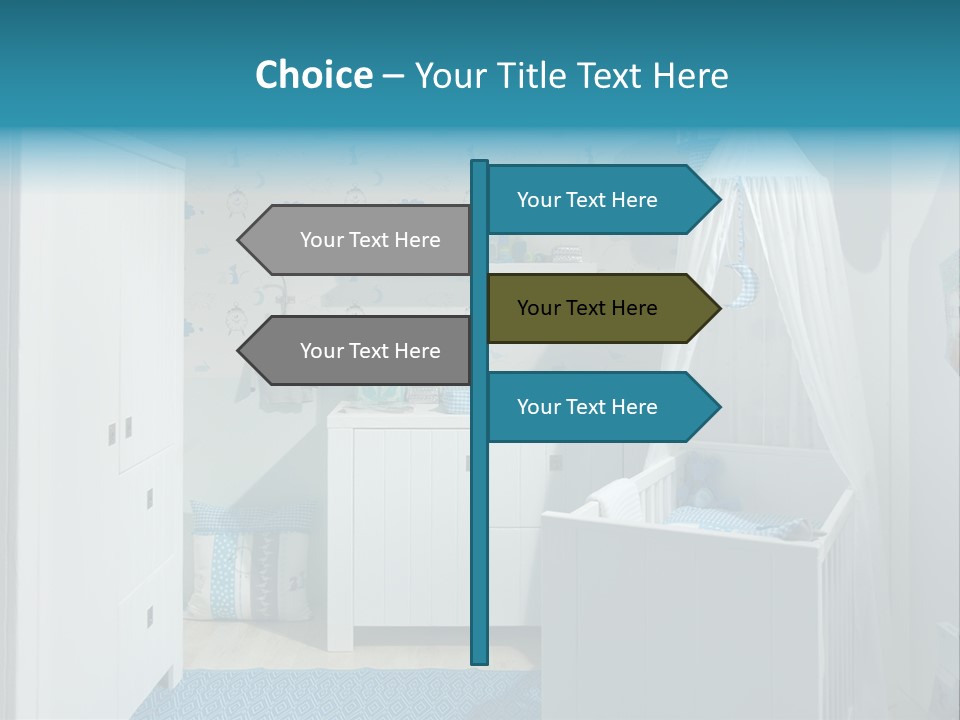 Choice – Your Title Text Here

Your Text Here

Your Text Here

Your Text Here

Your Text Here

Your Text Here